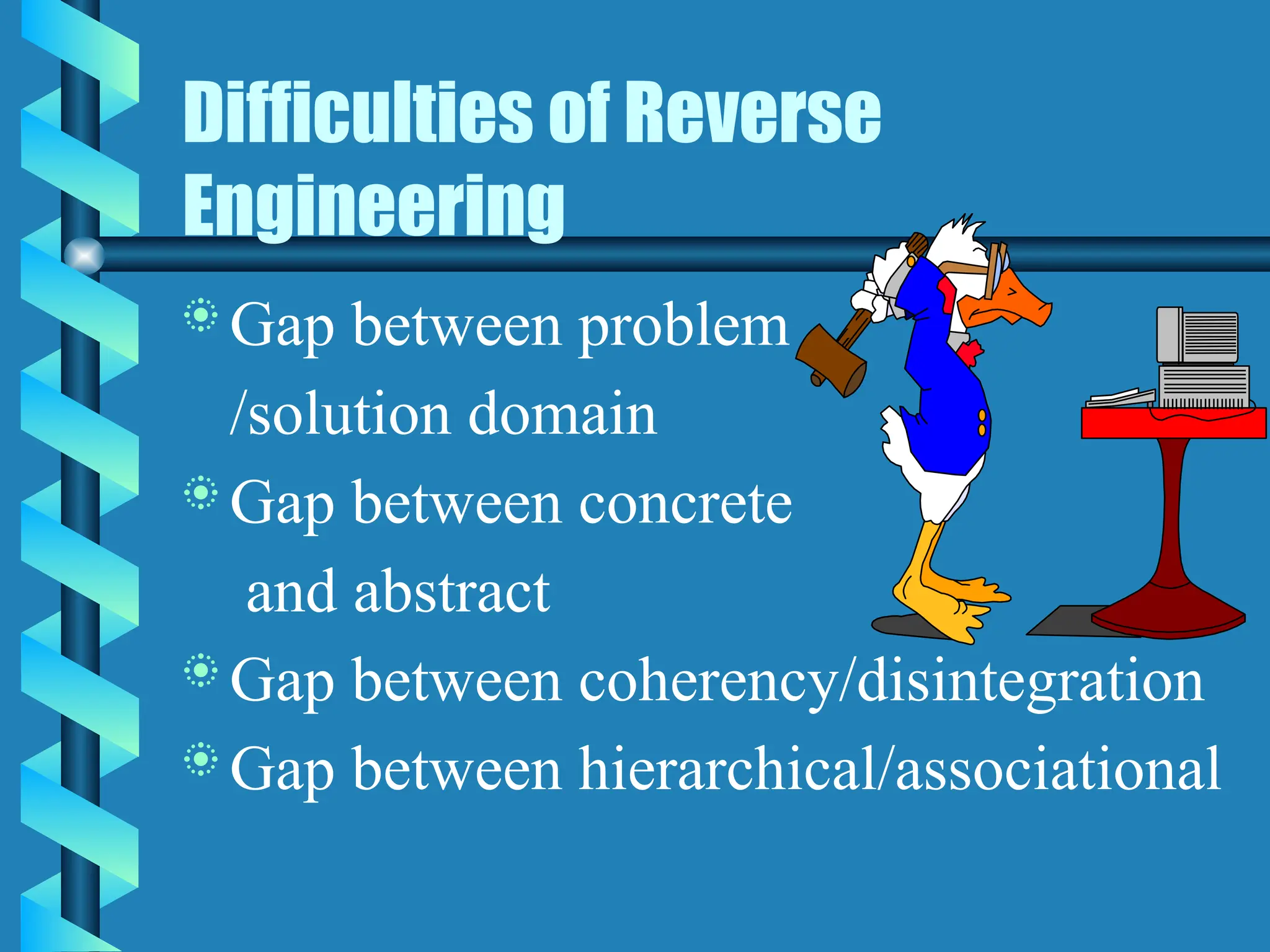 Difficulties of Reverse Engineering

Gap between problem /solution domain

Gap between concrete and abstract

Gap between coherency/disintegration

Gap between hierarchical/associational